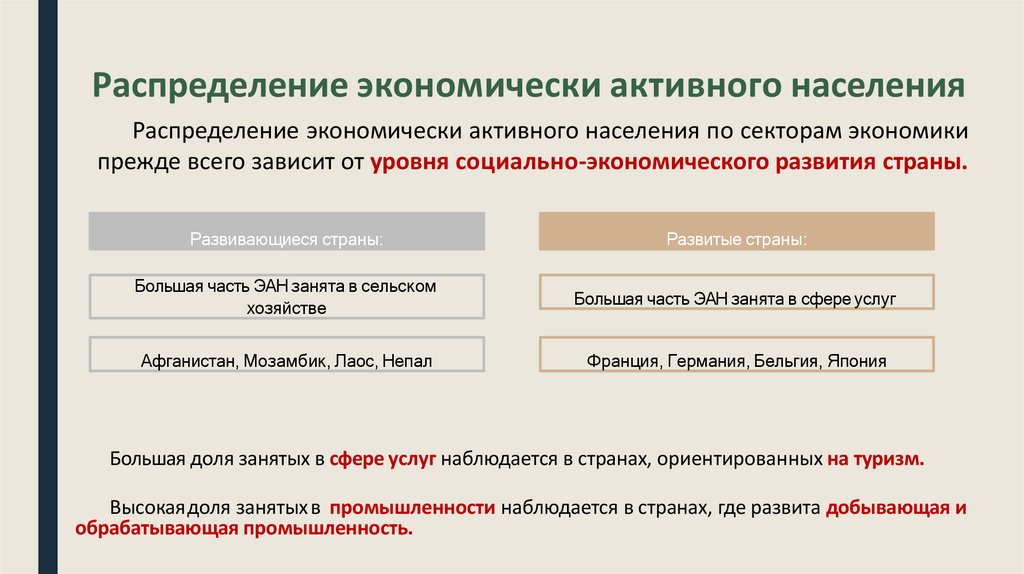 Распределение экономически активного населения

Распределение экономически активного населения по секторам экономики прежде всего зависит от уровня социально-экономического развития страны.

Развивающиеся страны:

Большая часть ЭАН занята в сельском хозяйстве

Афганистан, Мозамбик, Лаос, Непал

Развитые страны:

Большая часть ЭАН занята в сфере услуг

Франция, Германия, Бельгия, Япония

Большая доля занятых в сфере услуг наблюдается в странах, ориентированных на туризм.

Высокая доля занятых в промышленности наблюдается в странах, где развита добывающая и обрабатывающая промышленность.